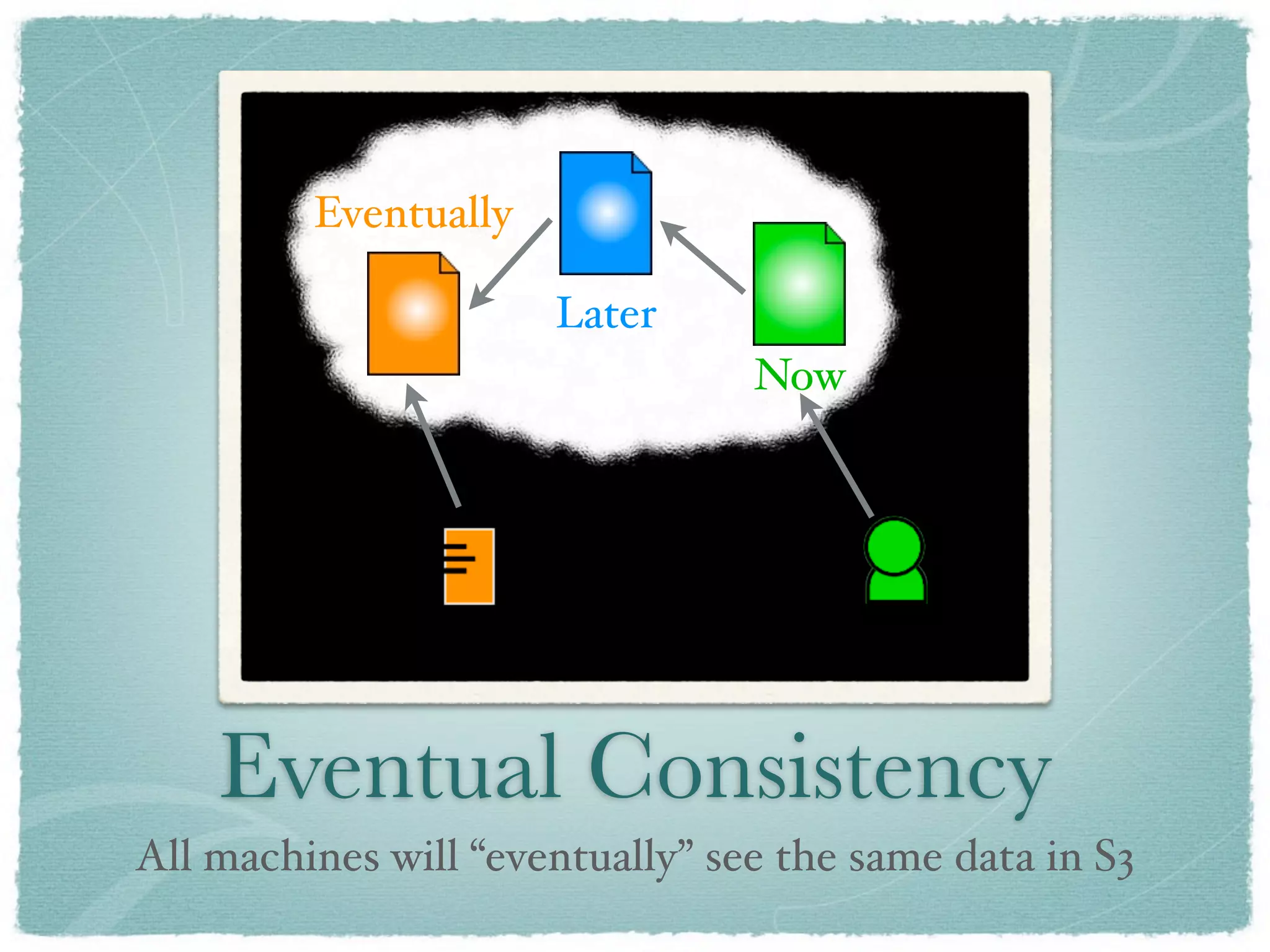 Eventually

Later

Now

Eventual Consistency

All machines will “eventually” see the same data in S3